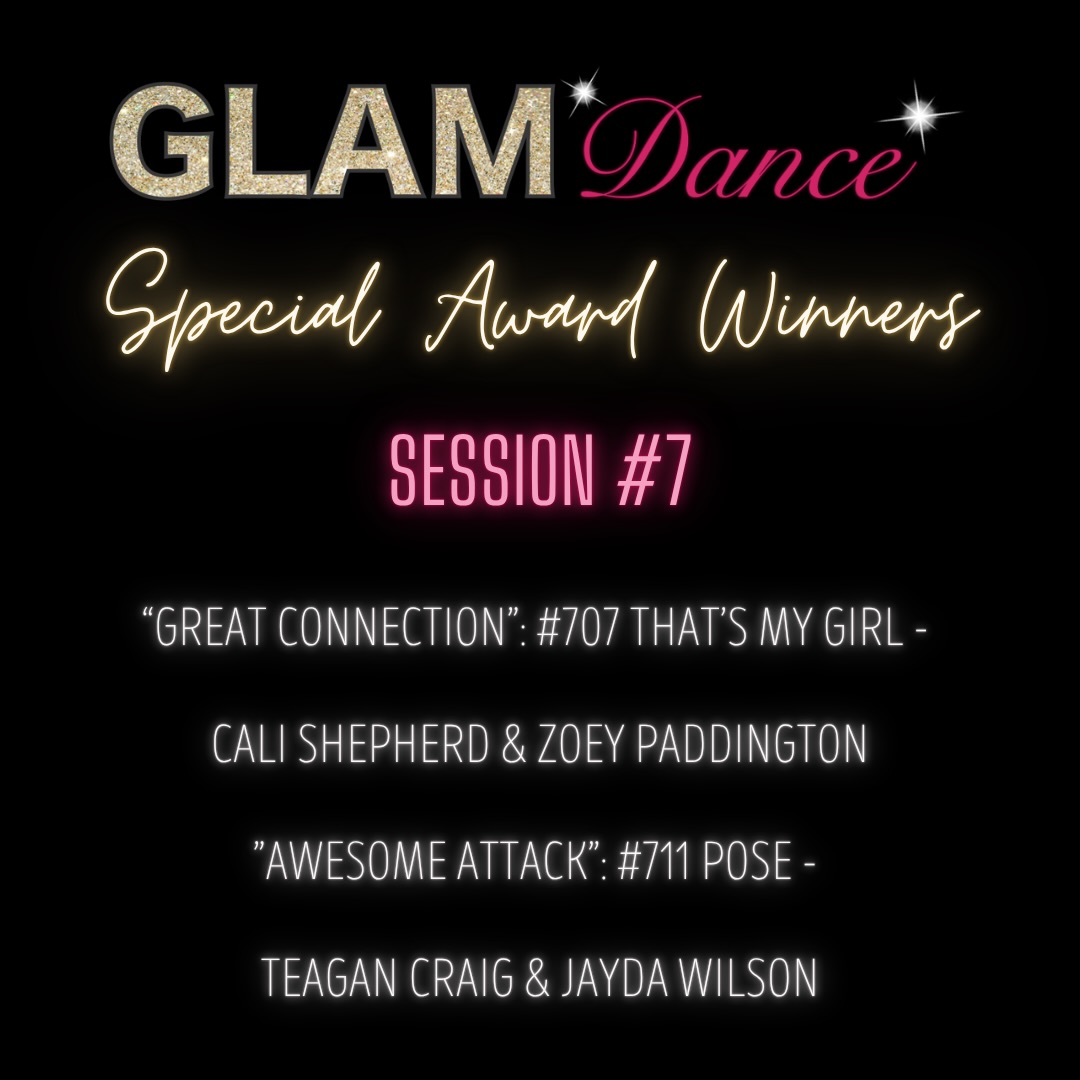 GLAM Dance

Special Award Winners

SESSION #7

“GREAT CONNECTION”: #707 THAT’S MY GIRL -

CALI SHEPHERD & ZOEY PADDINGTON

”AWESOME ATTACK”: #711 POSE -

TEAGAN CRAIG & JAYDA WILSON